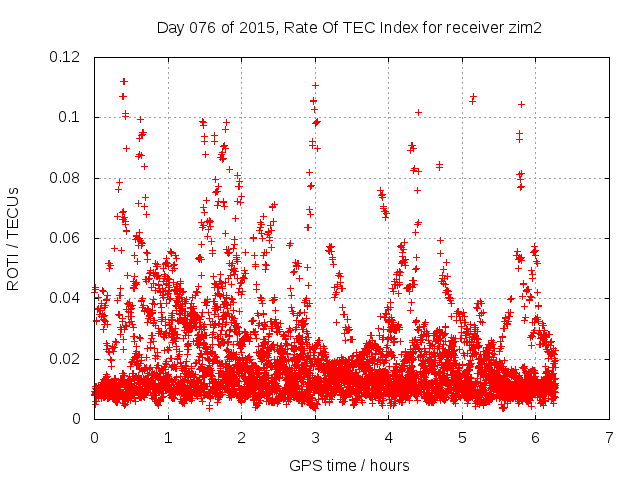 Day 076 of 2015, Rate Of TEC Index for receiver zim2

ROTI / TECUs

0.12
0.1
0.08
0.06
0.04
0.02
0

0 1 2 3 4 5 6 7

GPS time / hours